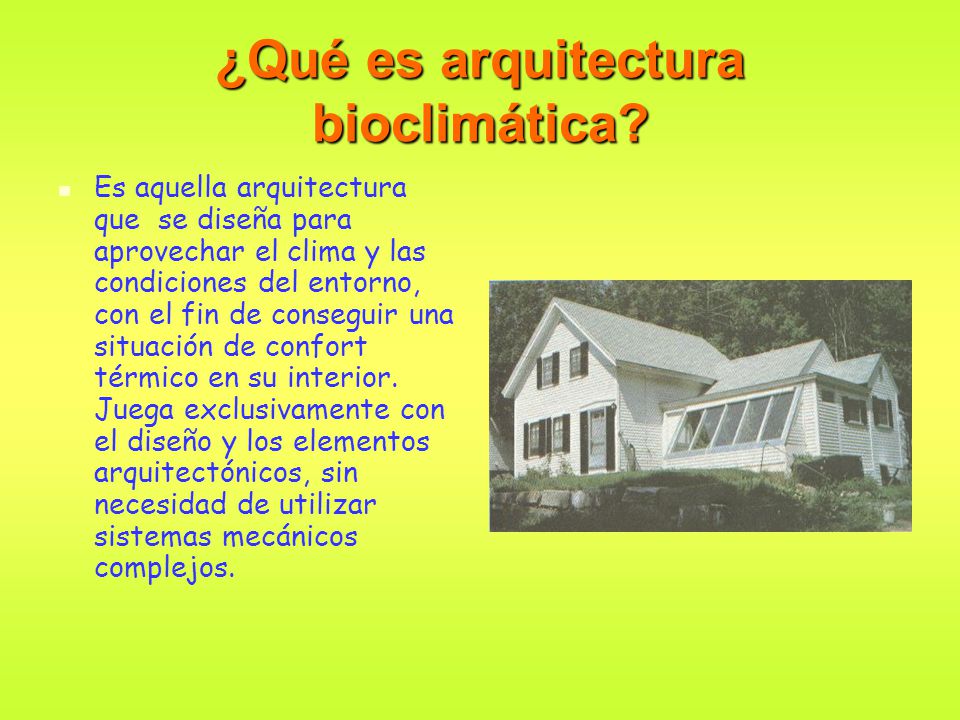 ¿Qué es arquitectura bioclimática?

Es aquella arquitectura que se diseña para aprovechar el clima y las condiciones del entorno, con el fin de conseguir una situación de confort térmico en su interior. Juega exclusivamente con el diseño y los elementos arquitectónicos, sin necesidad de utilizar sistemas mecánicos complejos.